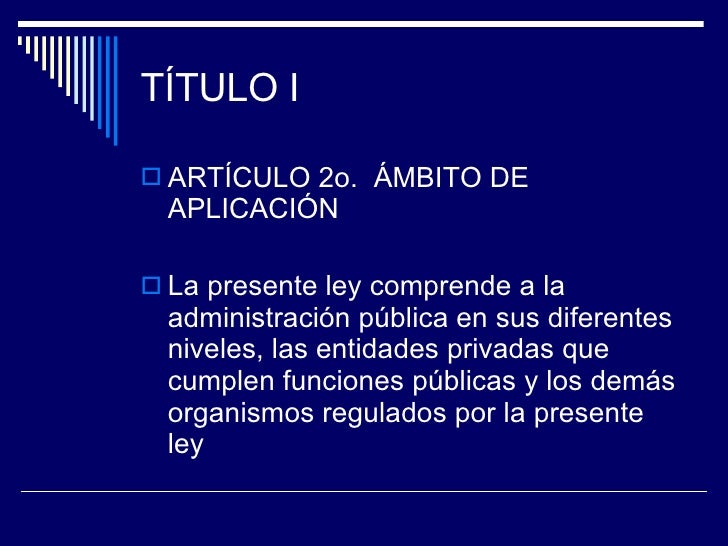 TÍTULO I

ARTÍCULO 2o. ÁMBITO DE APLICACIÓN

La presente ley comprende a la administración pública en sus diferentes niveles, las entidades privadas que cumplen funciones públicas y los demás organismos regulados por la presente ley